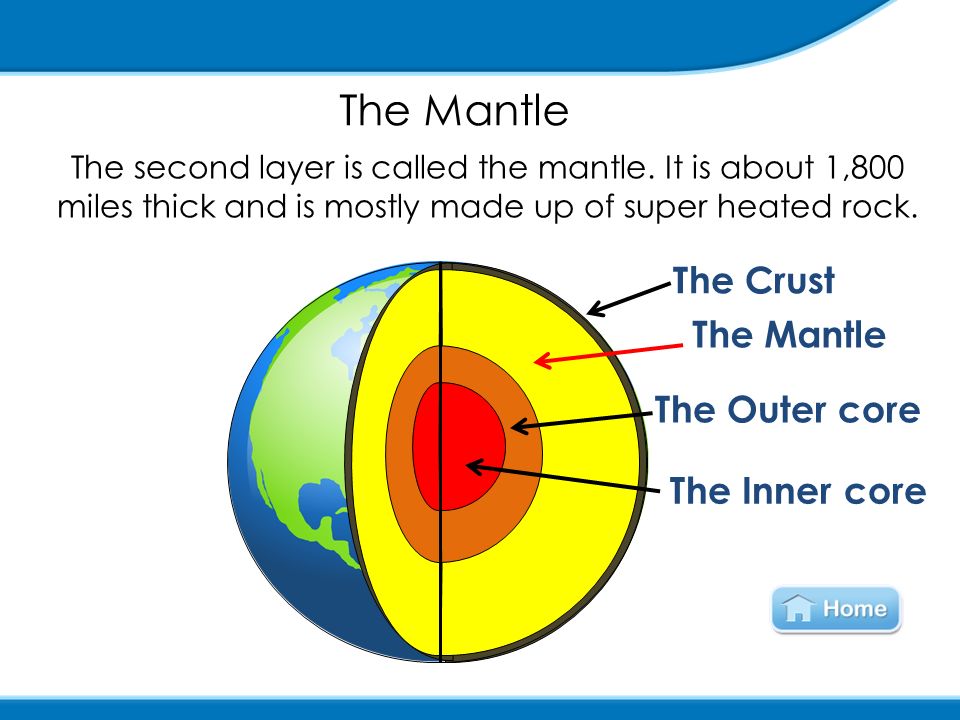 The Mantle

The second layer is called the mantle. It is about 1,800 miles thick and is mostly made up of super heated rock.

The Crust
The Mantle
The Outer core
The Inner core

Home